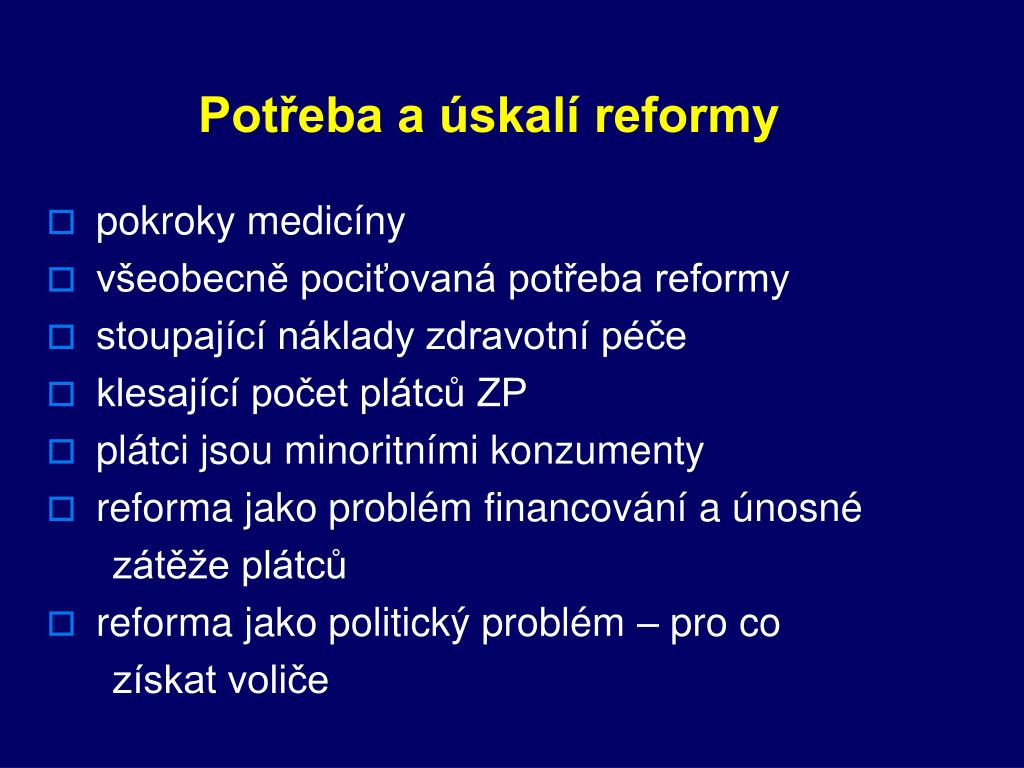 Potřeba a úskalí reformy

pokroky medicíny
všeobecně pociťovaná potřeba reformy
stoupající náklady zdravotní péče
klesající počet plátců ZP
plátci jsou minoritními konzumenty
reforma jako problém financování a únosné zátěže plátců
reforma jako politický problém – pro co získat voliče